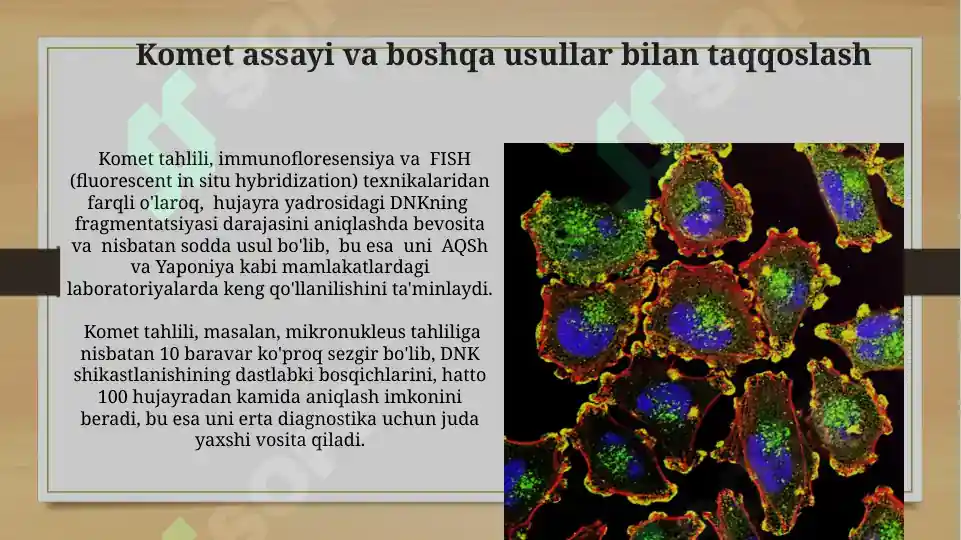 Komet assayi va boshqa usullar bilan taqqoslash

Komet tahlili, immunofloresensiya va FISH (fluorescent in situ hybridization) texnikalaridan farqli o'laroq, hujayra yadrosidagi DNKning fragmentatsiyasi darajasini aniqlashda bevosita va nisbatan sodda usul bo'lib, bu esa uni AQSh va Yaponiya kabi mamlakatlardagi laboratoriyalarda keng qo'llanilishini ta'minlaydi.

Komet tahlili, masalan, mikronukleus tahliliga nisbatan 10 baravar ko'proq sezgir bo'lib, DNK shikastlanishining dastlabki bosqichlarini, hatto 100 hujayradan kamida aniqlash imkonini beradi, bu esa uni erta diagnostika uchun juda yaxshi vosita qiladi.